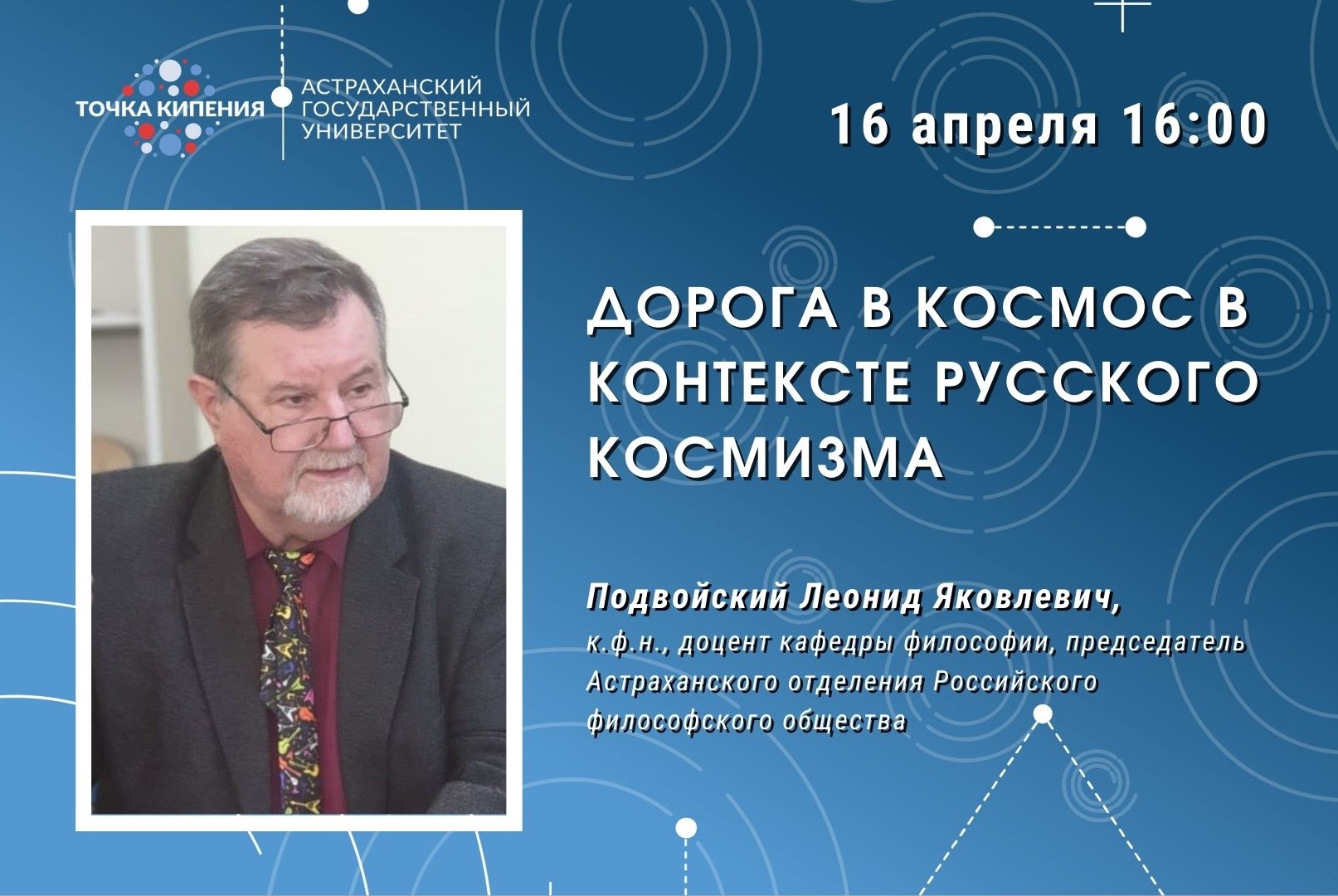 ТОЧКА КИПЕНИЯ

АСТРАХАНСКИЙ ГОСУДАРСТВЕННЫЙ УНИВЕРСИТЕТ

16 апреля 16:00

ДОРОГА В КОСМОС В КОНТЕКСТЕ РУССКОГО КОСМИЗМА

Подвойский Леонид Яковлевич,
к.ф.н., доцент кафедры философии, председатель Астраханского отделения Российского философского общества